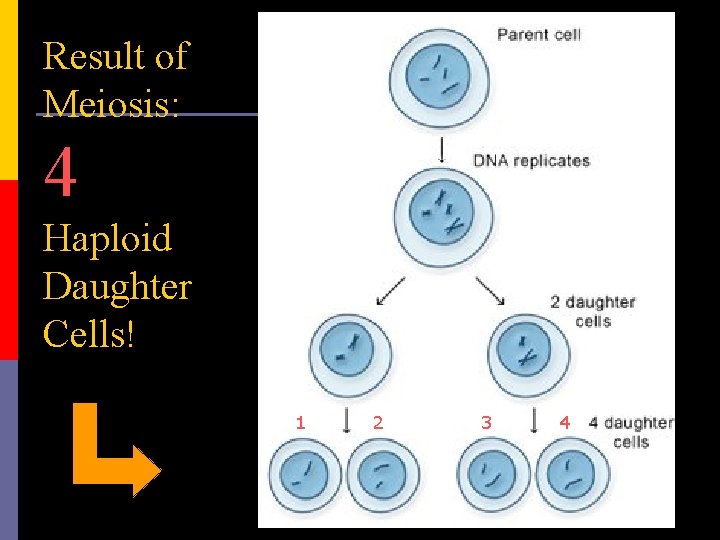 Result of Meiosis:

4

Haploid Daughter Cells!

Parent cell

DNA replicates

2 daughter cells

1

2

3

4

4 daughter cells